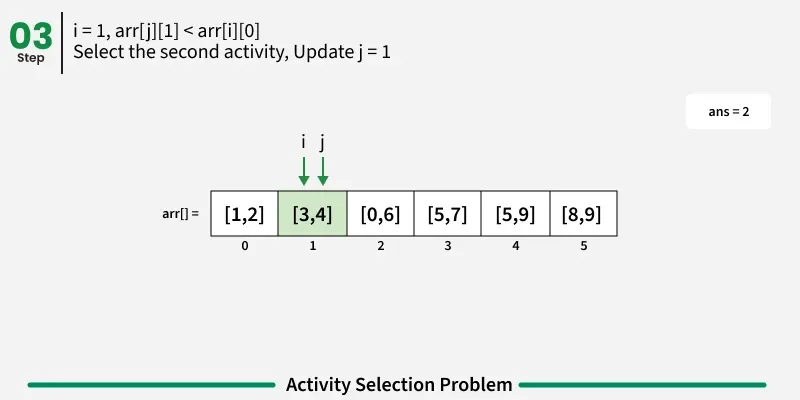 03
Step

i = 1, arr[j][1] < arr[i][0]
Select the second activity, Update j = 1

ans = 2

i j

arr[] =

| [1,2] | [3,4] | [0,6] | [5,7] | [5,9] | [8,9] |
|---|---|---|---|---|---|
| 0 | 1 | 2 | 3 | 4 | 5 |

Activity Selection Problem